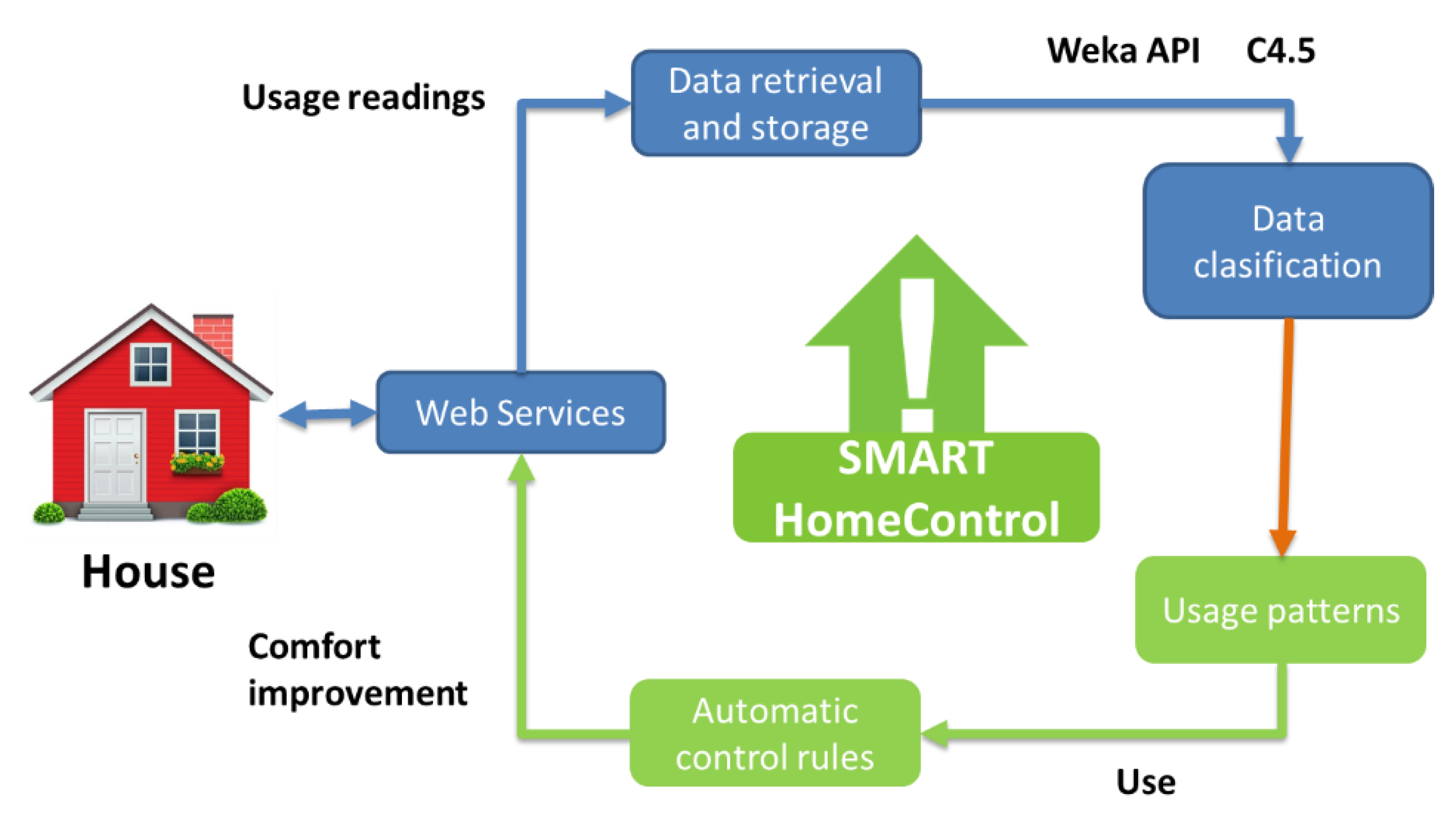 Weka API C4.5

Usage readings

Data retrieval and storage

Data clasification

House

Web Services

SMART HomeControl

Usage patterns

Comfort improvement

Automatic control rules

Use